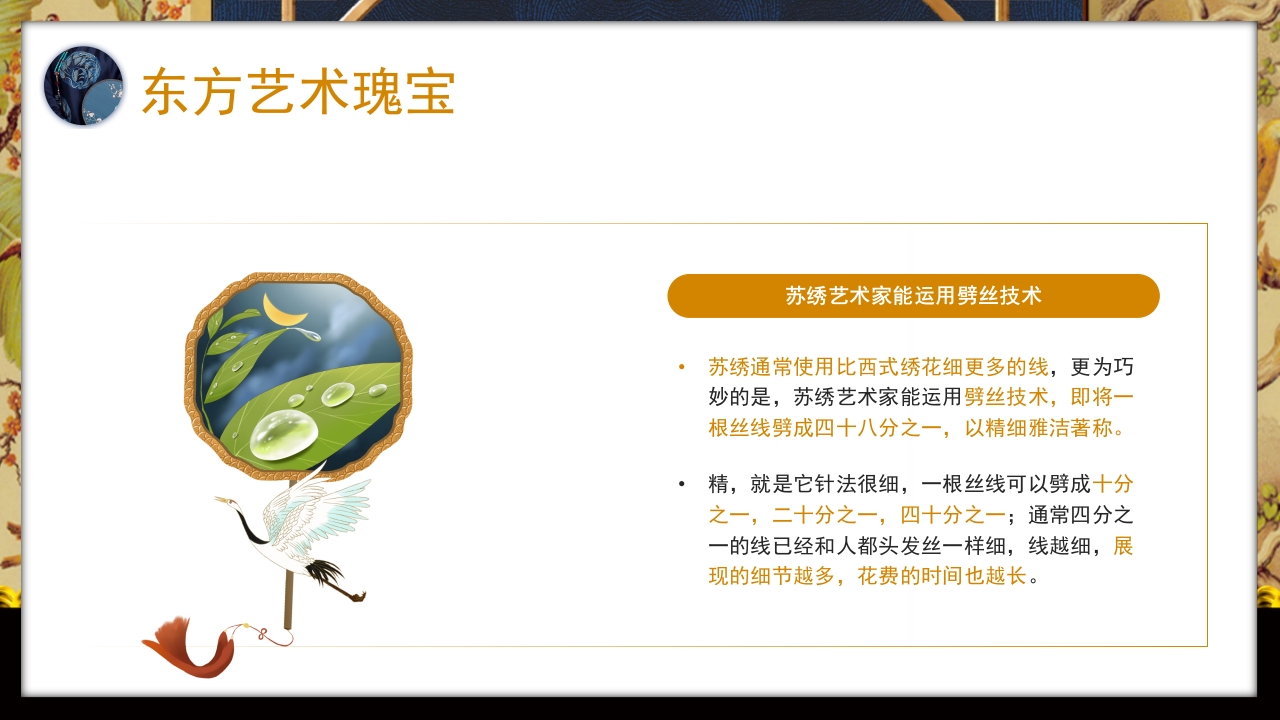 东方艺术瑰宝

苏绣艺术家能运用劈丝技术

• 苏绣通常使用比西式绣花细更多的线，更为巧妙的是，苏绣艺术家能运用劈丝技术，即将一根丝线劈成四十八分之一，以精细雅洁著称。

• 精，就是它针法很细，一根丝线可以劈成十分之一，二十分之一，四十分之一；通常四分之一的线已经和人都头发丝一样细，线越细，展现的细节越多，花费的时间也越长。